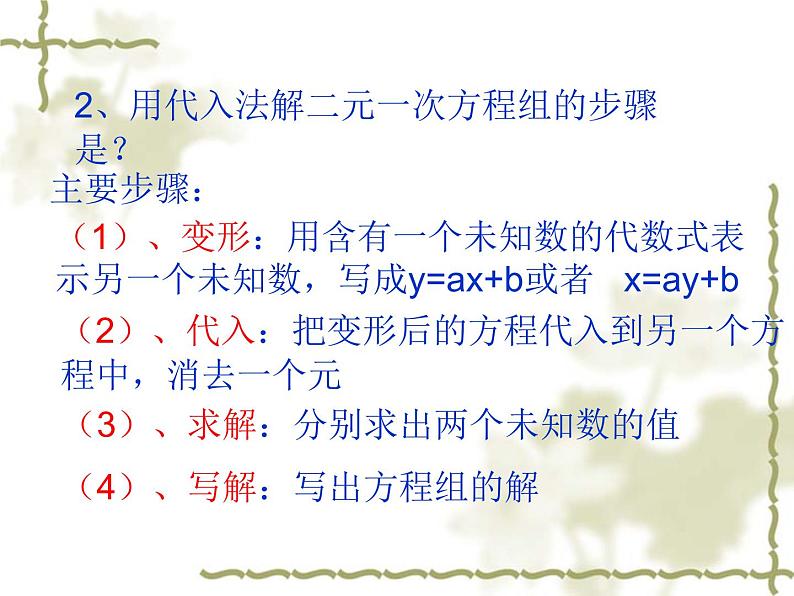 2、用代入法解二元一次方程组的步骤是？

主要步骤：

（1）、变形：用含有一个未知数的代数式表示另一个未知数，写成$y=ax+b$或者 $x=ay+b$

（2）、代入：把变形后的方程代入到另一个方程中，消去一个元

（3）、求解：分别求出两个未知数的值

（4）、写解：写出方程组的解